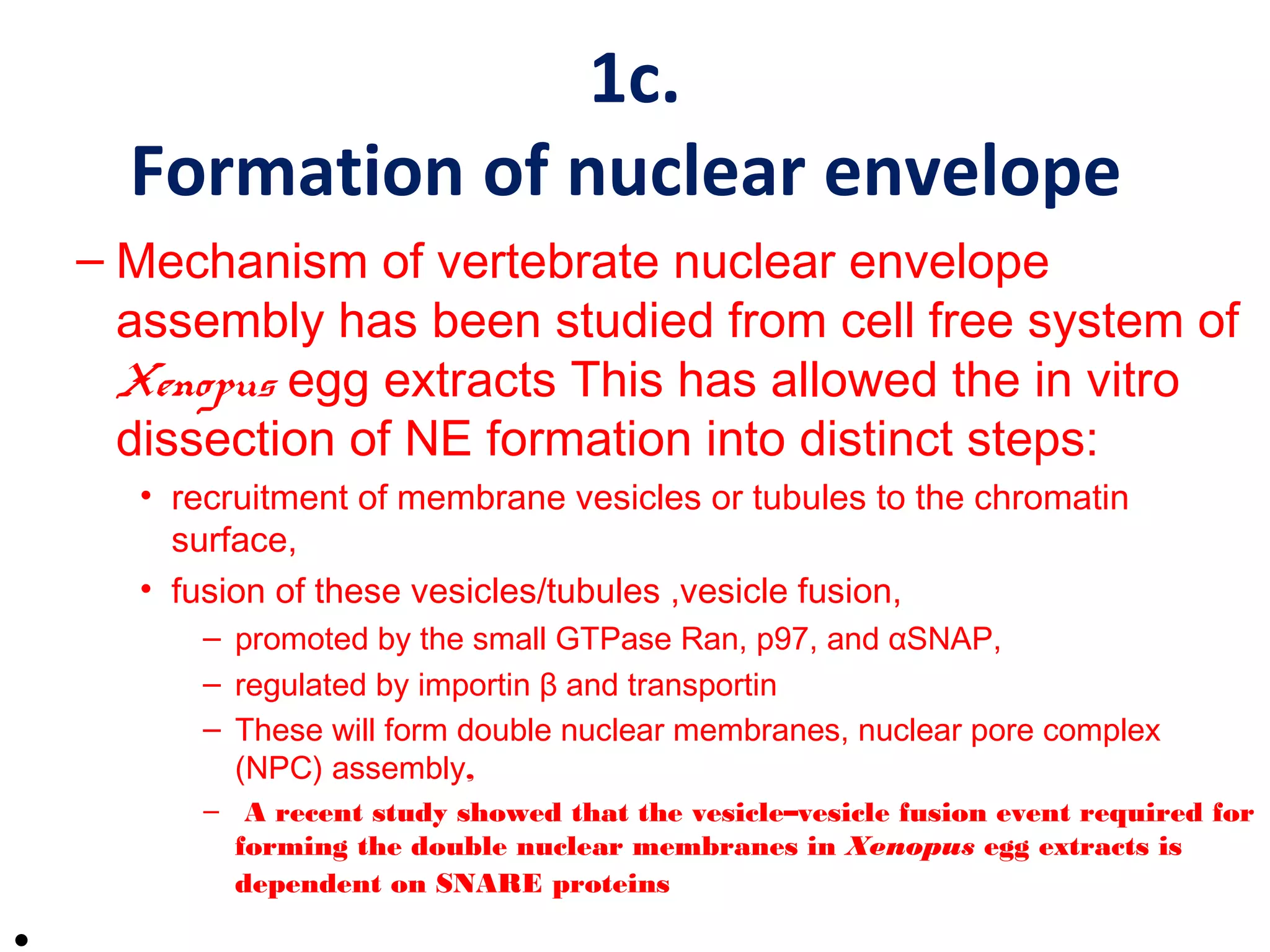 1c.
Formation of nuclear envelope

– Mechanism of vertebrate nuclear envelope assembly has been studied from cell free system of Xenopus egg extracts This has allowed the in vitro dissection of NE formation into distinct steps:

• recruitment of membrane vesicles or tubules to the chromatin surface,

• fusion of these vesicles/tubules ,vesicle fusion,

– promoted by the small GTPase Ran, p97, and αSNAP,

– regulated by importin β and transportin

– These will form double nuclear membranes, nuclear pore complex (NPC) assembly,

– A recent study showed that the vesicle–vesicle fusion event required for forming the double nuclear membranes in Xenopus egg extracts is dependent on SNARE proteins

•